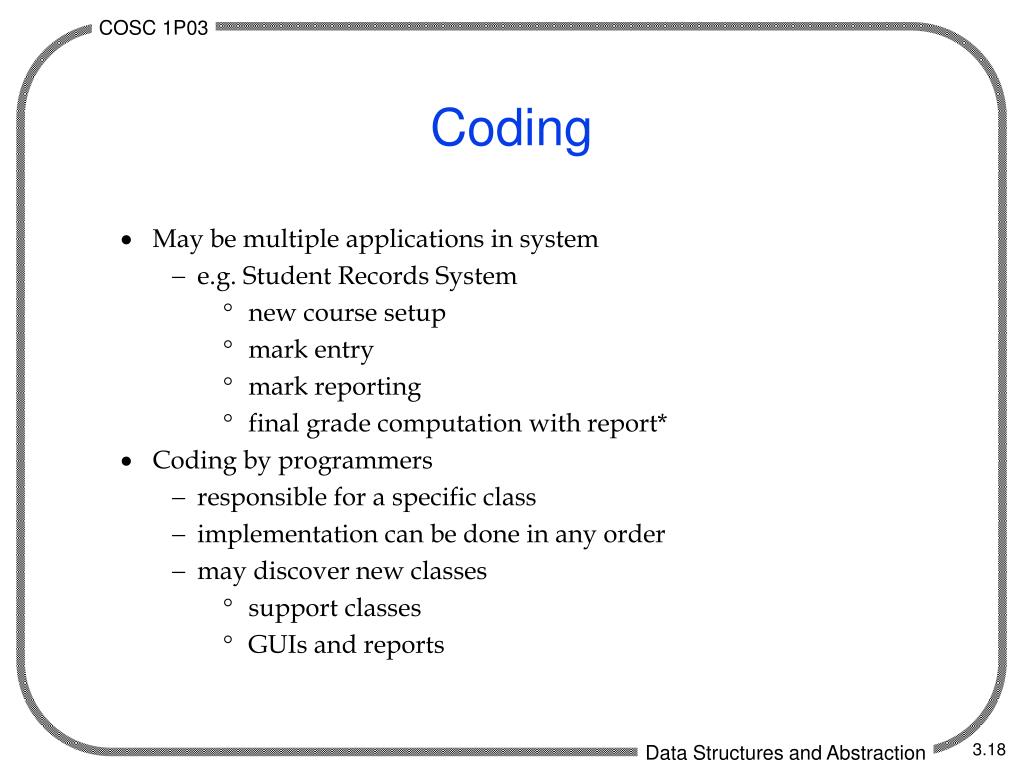 COSC 1P03

Coding

• May be multiple applications in system
– e.g. Student Records System
° new course setup
° mark entry
° mark reporting
° final grade computation with report*
• Coding by programmers
– responsible for a specific class
– implementation can be done in any order
– may discover new classes
° support classes
° GUIs and reports

Data Structures and Abstraction

3.18